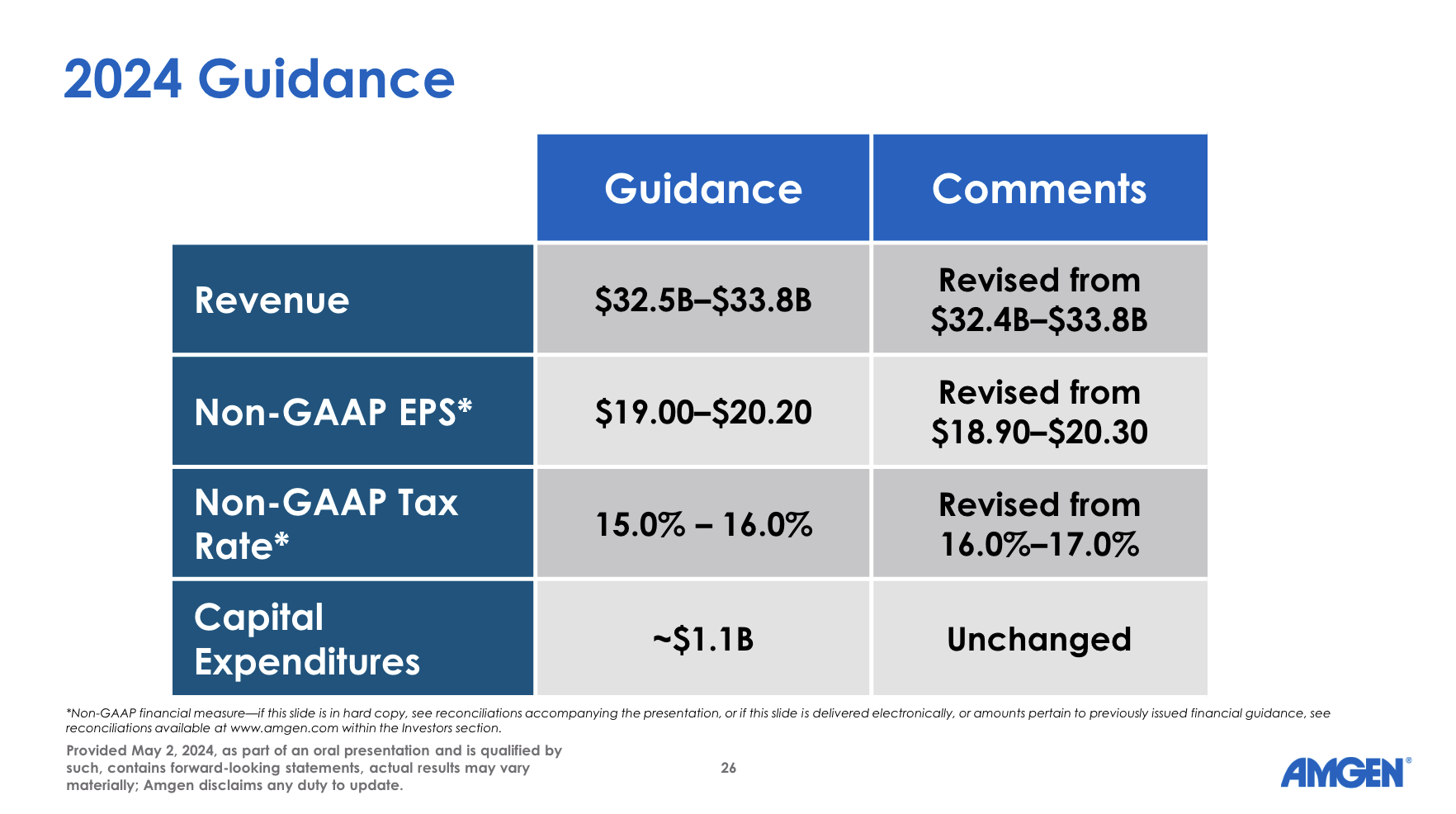 2024 Guidance

| | Guidance | Comments |
|---|---|---|
| Revenue | \$32.5B–\$33.8B | Revised from \$32.4B–\$33.8B |
| Non-GAAP EPS* | \$19.00–\$20.20 | Revised from \$18.90–\$20.30 |
| Non-GAAP Tax Rate* | 15.0% – 16.0% | Revised from 16.0%–17.0% |
| Capital Expenditures | ~\$1.1B | Unchanged |

*Non-GAAP financial measure—if this slide is in hard copy, see reconciliations accompanying the presentation, or if this slide is delivered electronically, or amounts pertain to previously issued financial guidance, see reconciliations available at www.amgen.com within the Investors section.

Provided May 2, 2024, as part of an oral presentation and is qualified by such, contains forward-looking statements, actual results may vary materially; Amgen disclaims any duty to update.

26

AMGEN®